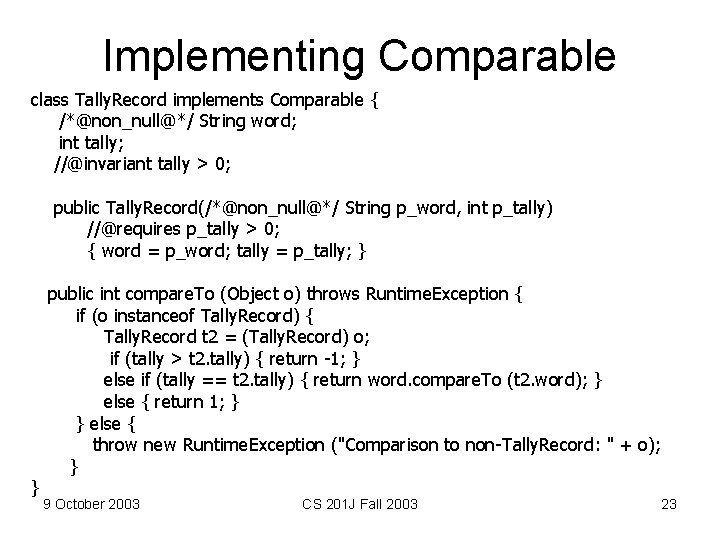 Implementing Comparable

class TallyRecord implements Comparable {
/*@non_null@*/ String word;
int tally;
//@invariant tally > 0;

public TallyRecord(/*@non_null@*/ String p_word, int p_tally)
//@requires p_tally > 0;
{ word = p_word; tally = p_tally; }

public int compareTo (Object o) throws RuntimeException {
if (o instanceof TallyRecord) {
TallyRecord t2 = (TallyRecord) o;
if (tally > t2.tally) { return -1; }
else if (tally == t2.tally) { return word.compareTo (t2.word); }
else { return 1; }
} else {
throw new RuntimeException ("Comparison to non-TallyRecord: " + o);
}
}

9 October 2003

CS 201J Fall 2003

23